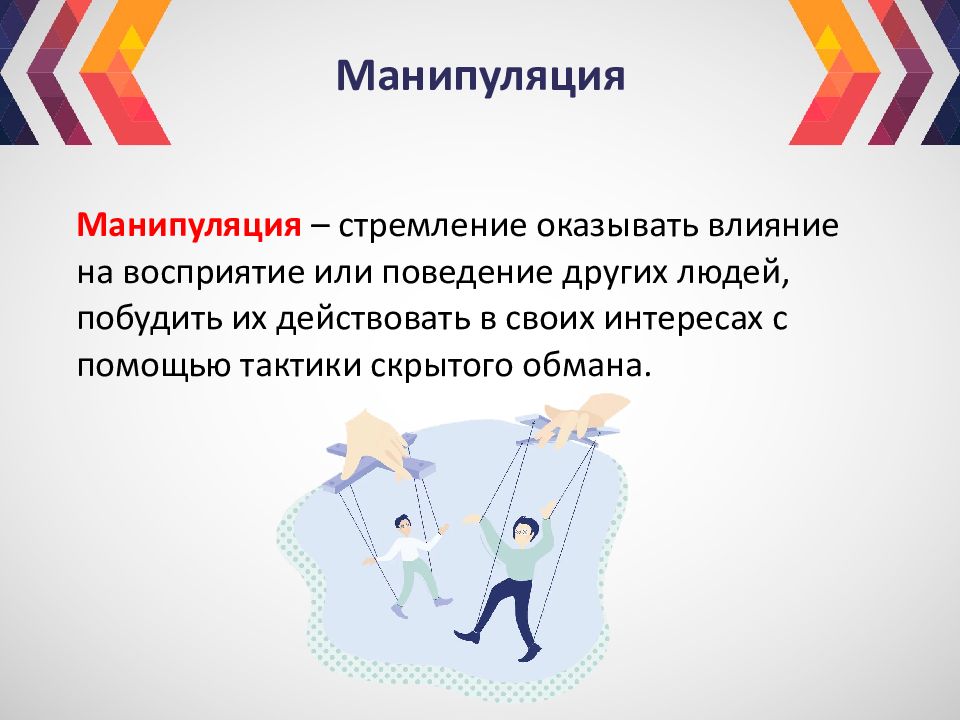 Манипуляция

Манипуляция – стремление оказывать влияние на восприятие или поведение других людей, побудить их действовать в своих интересах с помощью тактики скрытого обмана.